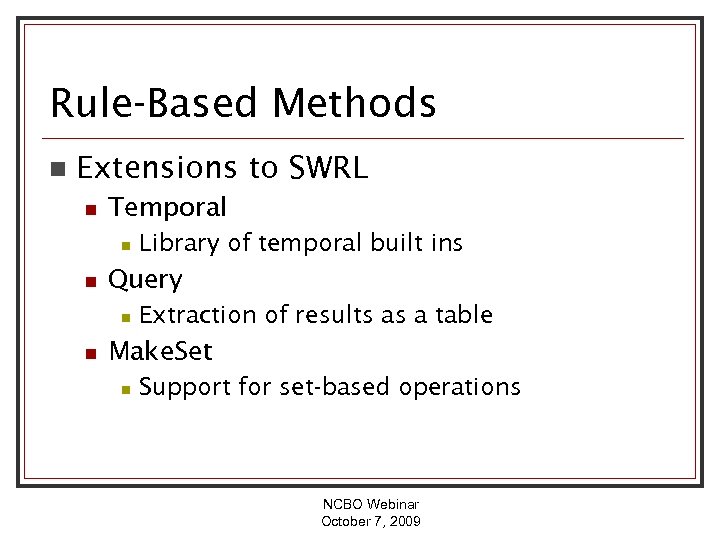 Rule-Based Methods

Extensions to SWRL
Temporal
Library of temporal built ins
Query
Extraction of results as a table
MakeSet
Support for set-based operations

NCBO Webinar
October 7, 2009